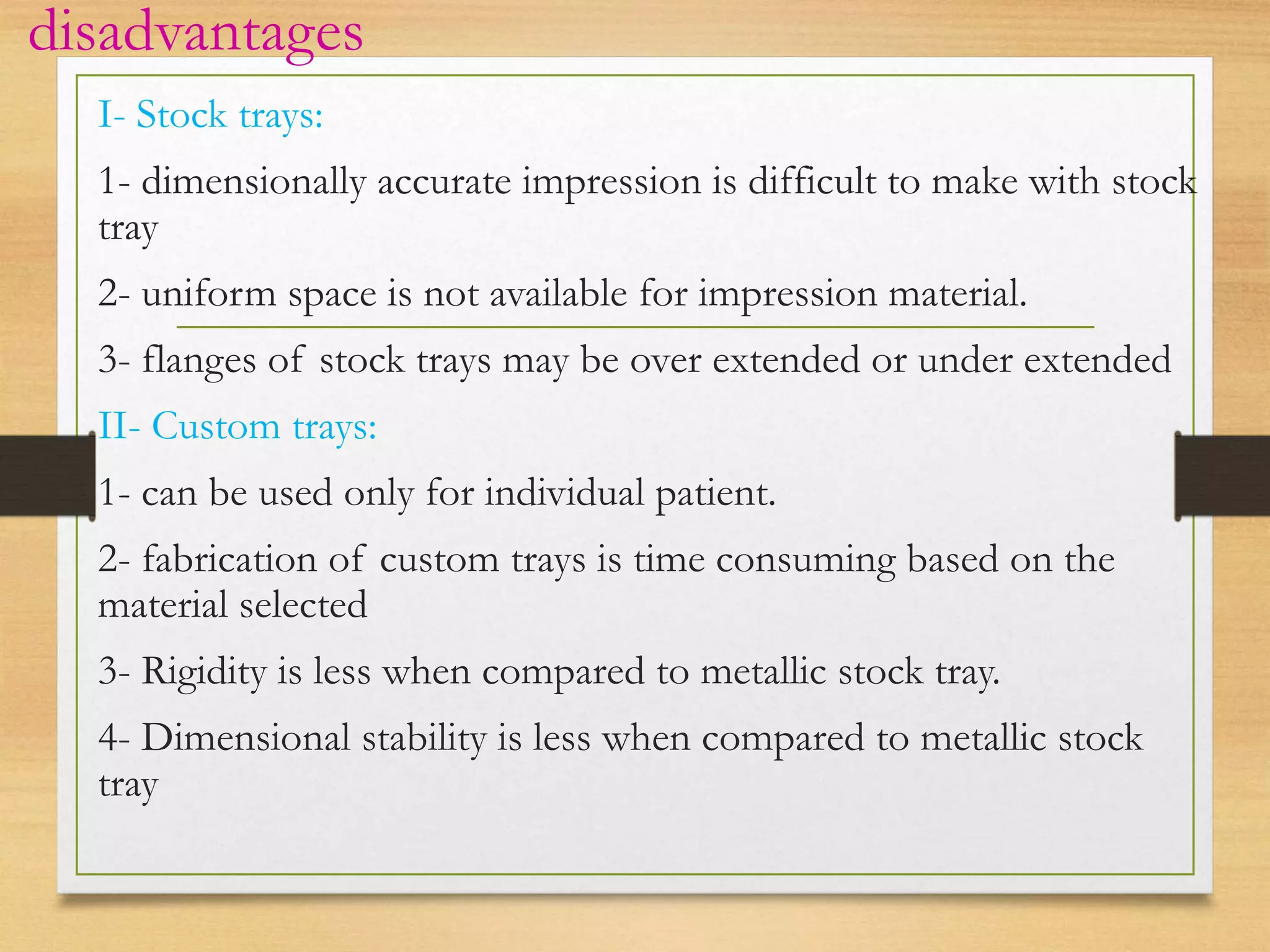 disadvantages

I- Stock trays:

1- dimensionally accurate impression is difficult to make with stock tray

2- uniform space is not available for impression material.

3- flanges of stock trays may be over extended or under extended

II- Custom trays:

1- can be used only for individual patient.

2- fabrication of custom trays is time consuming based on the material selected

3- Rigidity is less when compared to metallic stock tray.

4- Dimensional stability is less when compared to metallic stock tray